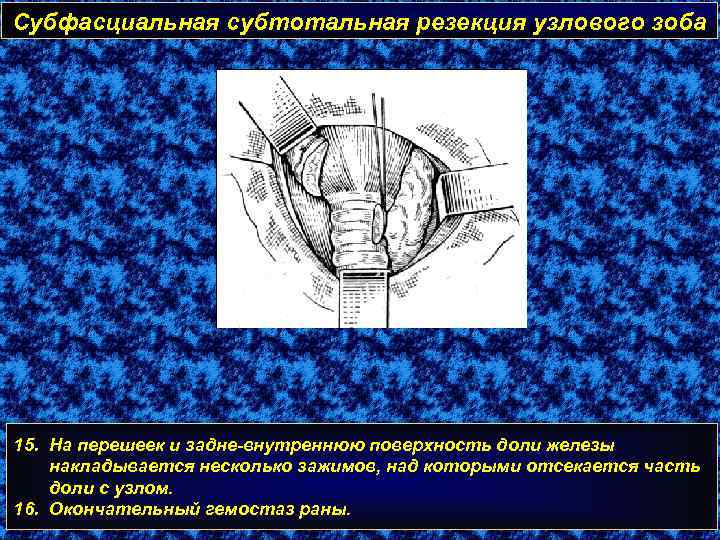 Субфасциальная субтотальная резекция узлового зоба

15. На перешеек и задне-внутреннюю поверхность доли железы накладывается несколько зажимов, над которыми отсекается часть доли с узлом.
16. Окончательный гемостаз раны.